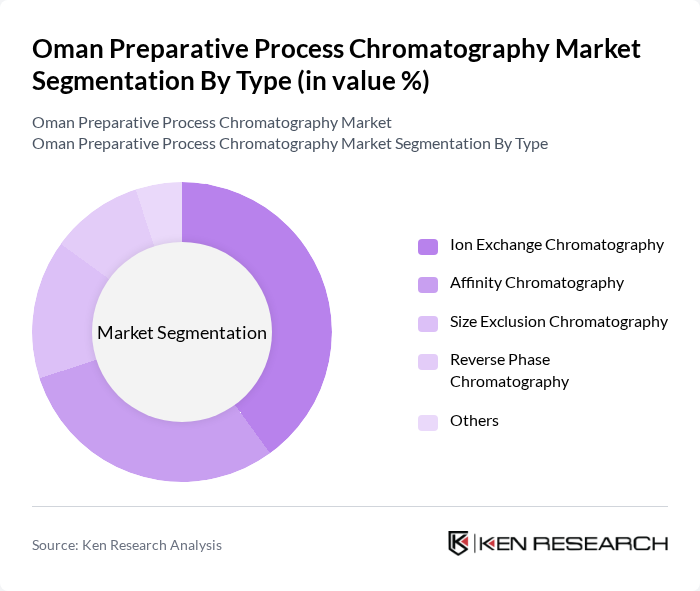 Oman Preparative Process Chromatography Market Segmentation By Type (in value %)

Oman Preparative Process Chromatography Market
Oman Preparative Process Chromatography Market Segmentation By Type

Market Segmentation

Ion Exchange Chromatography
Affinity Chromatography
Size Exclusion Chromatography
Reverse Phase Chromatography
Others

Source: Ken Research Analysis

KEN RESEARCH